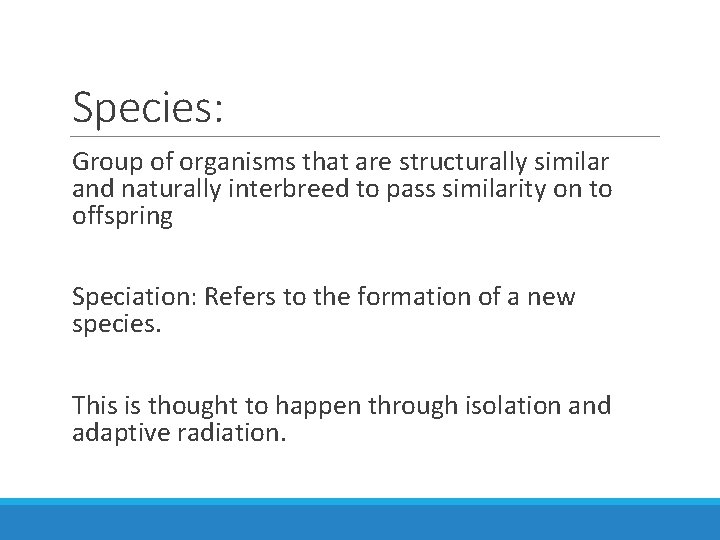 Species:

Group of organisms that are structurally similar and naturally interbreed to pass similarity on to offspring

Speciation: Refers to the formation of a new species.

This is thought to happen through isolation and adaptive radiation.